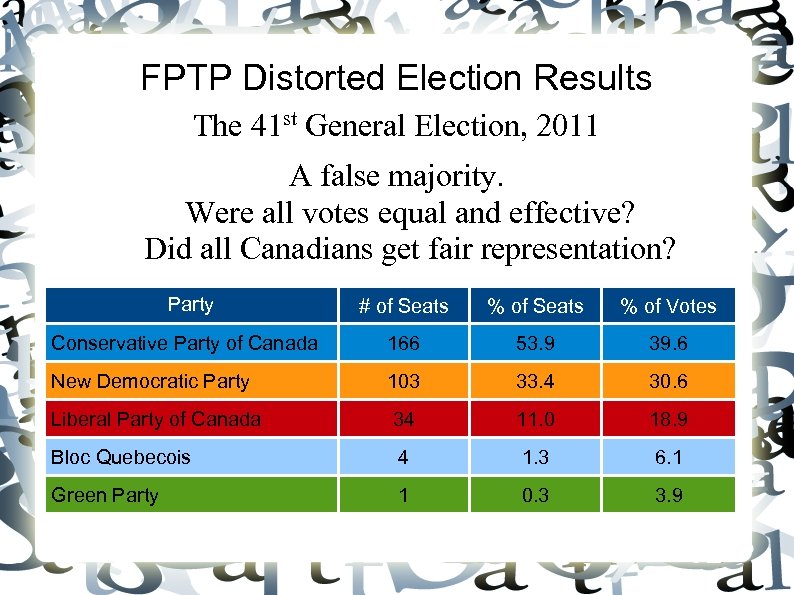 FPTP Distorted Election Results

The 41$^{st}$ General Election, 2011

A false majority.
Were all votes equal and effective?
Did all Canadians get fair representation?

| Party | # of Seats | % of Seats | % of Votes |
|---|---|---|---|
| Conservative Party of Canada | 166 | 53.9 | 39.6 |
| New Democratic Party | 103 | 33.4 | 30.6 |
| Liberal Party of Canada | 34 | 11.0 | 18.9 |
| Bloc Quebecois | 4 | 1.3 | 6.1 |
| Green Party | 1 | 0.3 | 3.9 |